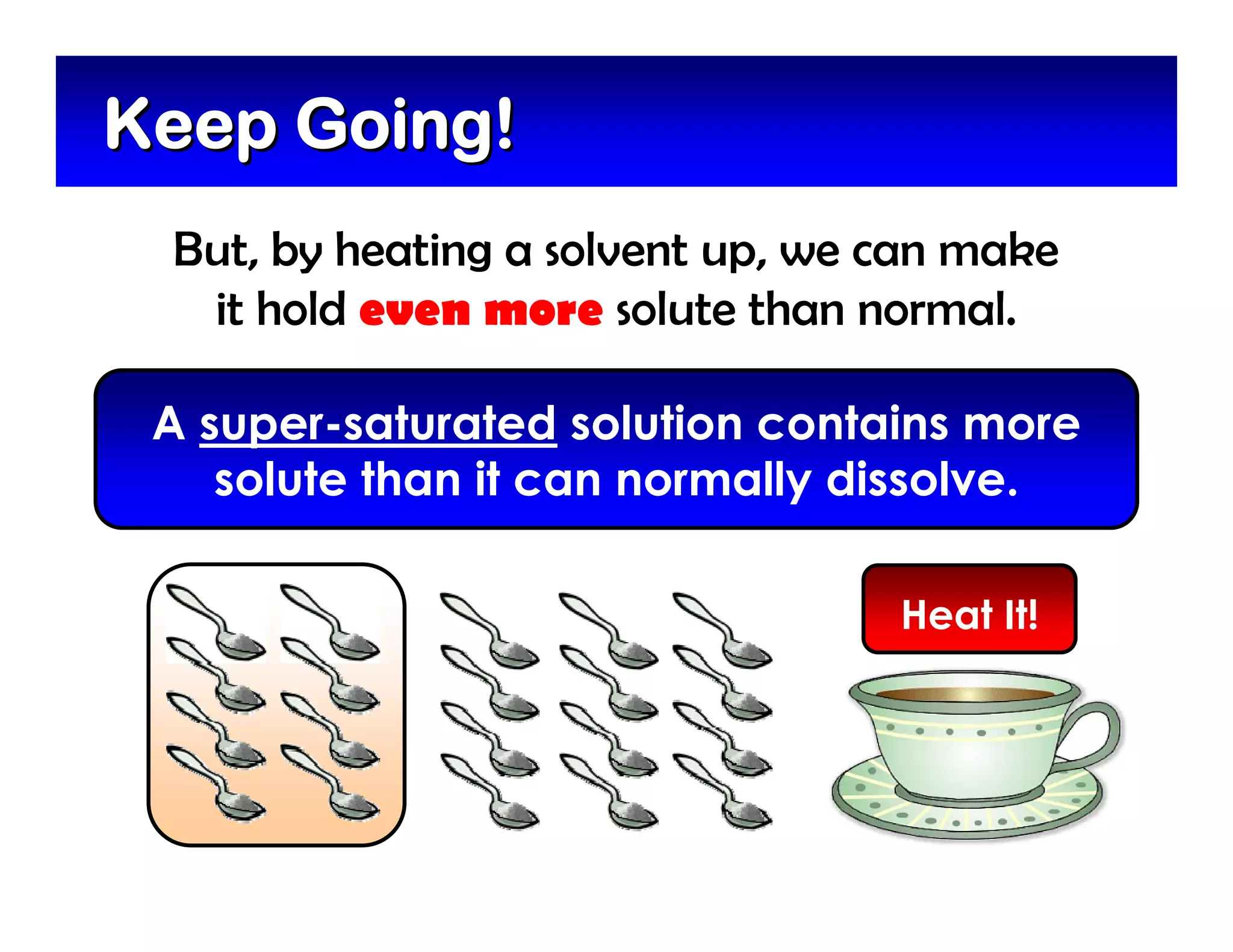 Keep Going!

But, by heating a solvent up, we can make it hold even more solute than normal.

A super-saturated solution contains more solute than it can normally dissolve.

Heat It!